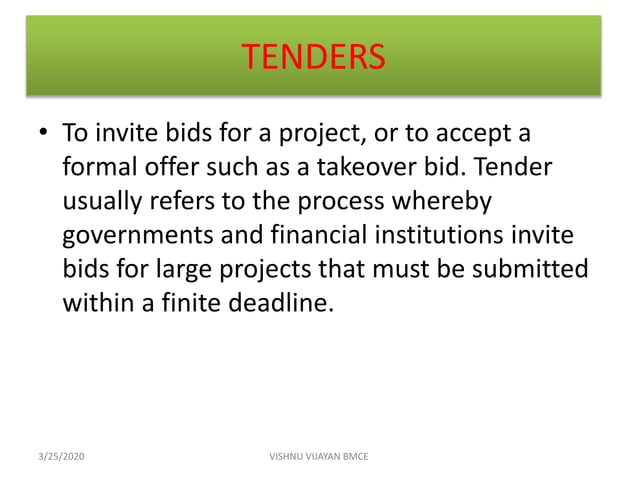 TENDERS

• To invite bids for a project, or to accept a formal offer such as a takeover bid. Tender usually refers to the process whereby governments and financial institutions invite bids for large projects that must be submitted within a finite deadline.

3/25/2020

VISHNU VIJAYAN BMCE